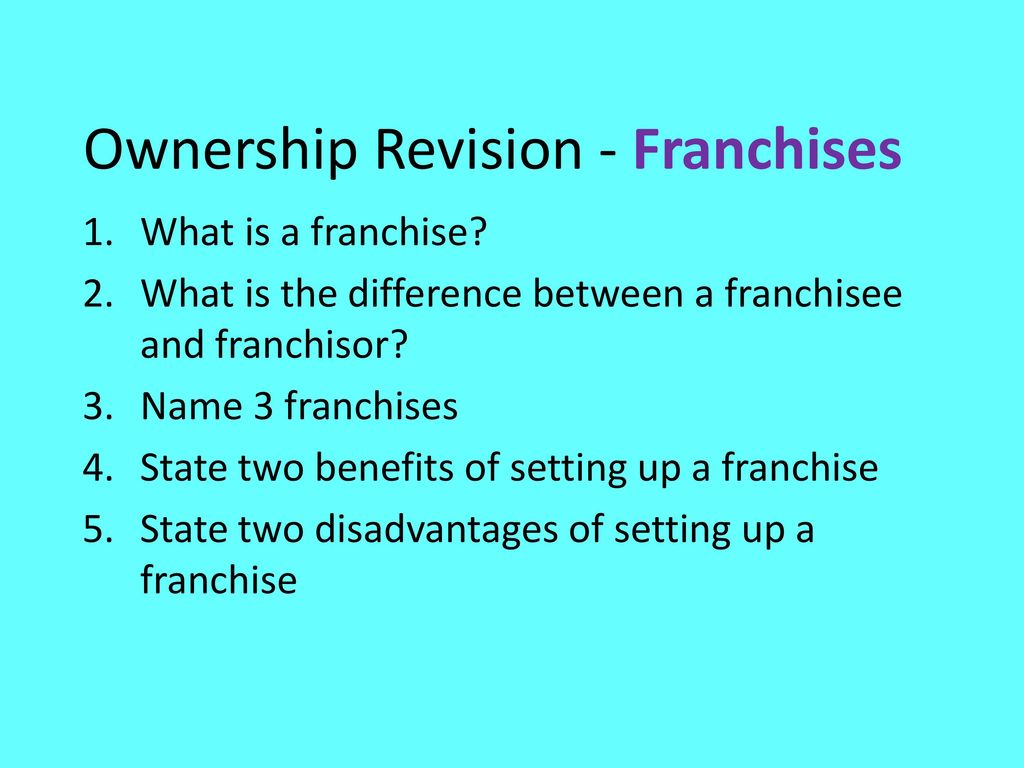 Ownership Revision - Franchises

1. What is a franchise?
2. What is the difference between a franchisee and franchisor?
3. Name 3 franchises
4. State two benefits of setting up a franchise
5. State two disadvantages of setting up a franchise